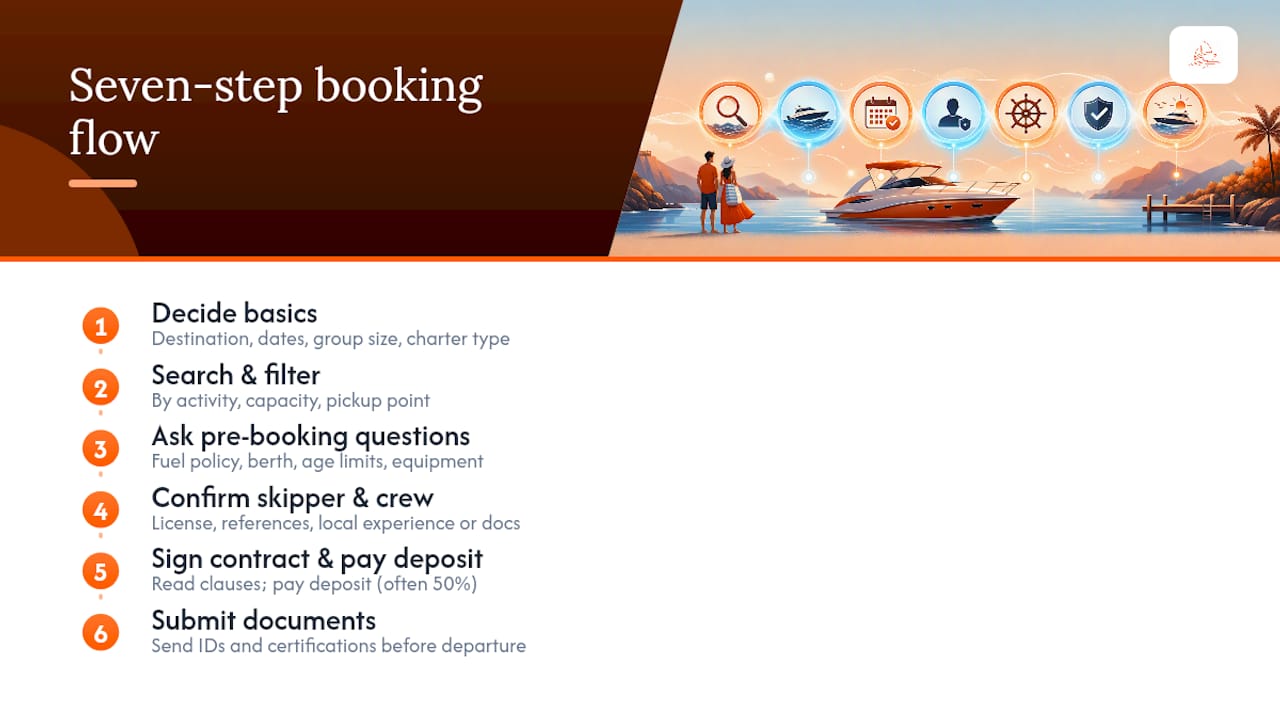 Seven-step booking flow

1 Decide basics
Destination, dates, group size, charter type

2 Search & filter
By activity, capacity, pickup point

3 Ask pre-booking questions
Fuel policy, berth, age limits, equipment

4 Confirm skipper & crew
License, references, local experience or docs

5 Sign contract & pay deposit
Read clauses; pay deposit (often 50%)

6 Submit documents
Send IDs and certifications before departure